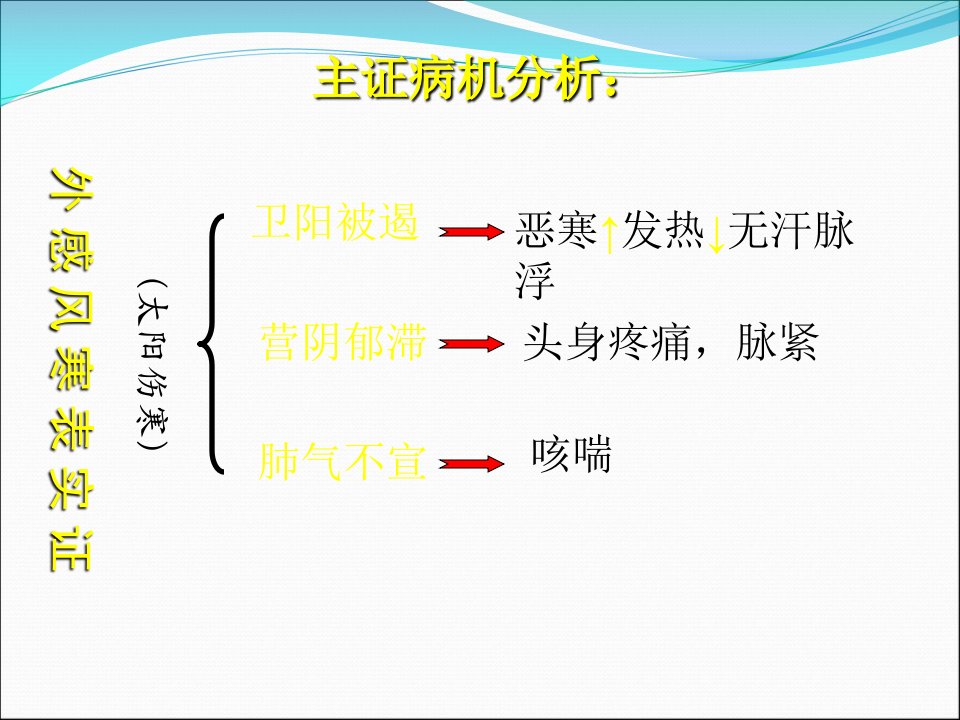 主证病机分析：

外感风寒表实证

（太阳伤寒）

卫阳被遏 → 恶寒↑发热↓无汗脉浮

营阴郁滞 → 头身疼痛，脉紧

肺气不宣 → 咳喘